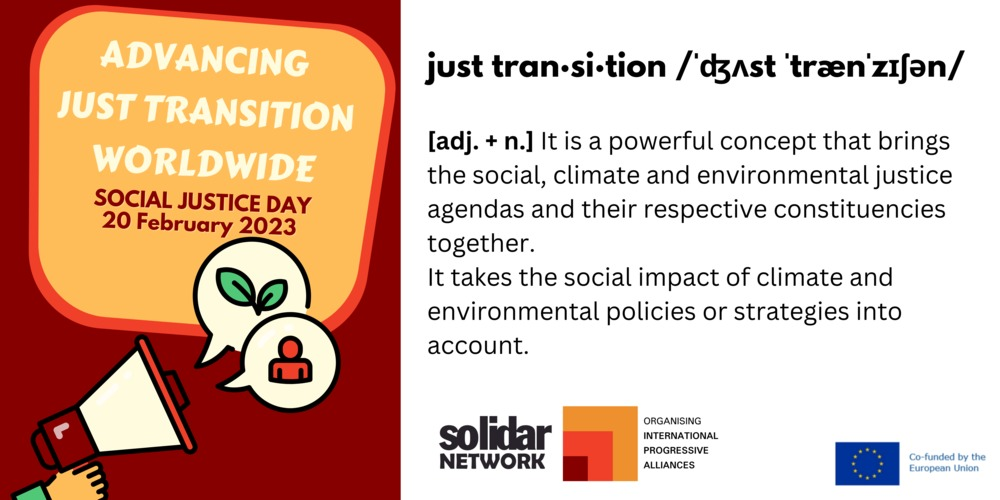 ADVANCING JUST TRANSITION WORLDWIDE

SOCIAL JUSTICE DAY
20 February 2023

just tran·si·tion /ˈʤʌst ˈtrænˈzɪʃən/

[adj. + n.] It is a powerful concept that brings the social, climate and environmental justice agendas and their respective constituencies together.
It takes the social impact of climate and environmental policies or strategies into account.

solidar NETWORK

ORGANISING INTERNATIONAL PROGRESSIVE ALLIANCES

Co-funded by the European Union